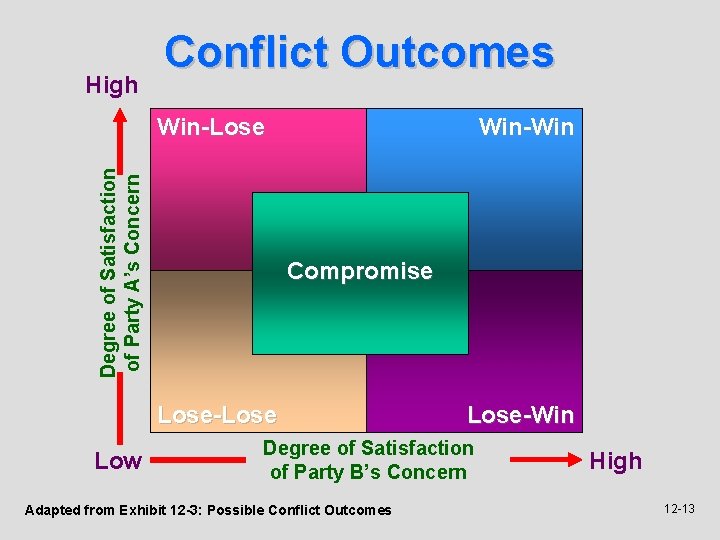 Conflict Outcomes

High

Degree of Satisfaction of Party A's Concern

Win-Lose

Win-Win

Compromise

Lose-Lose

Lose-Win

Low

Degree of Satisfaction of Party B's Concern

High

Adapted from Exhibit 12-3: Possible Conflict Outcomes

12-13